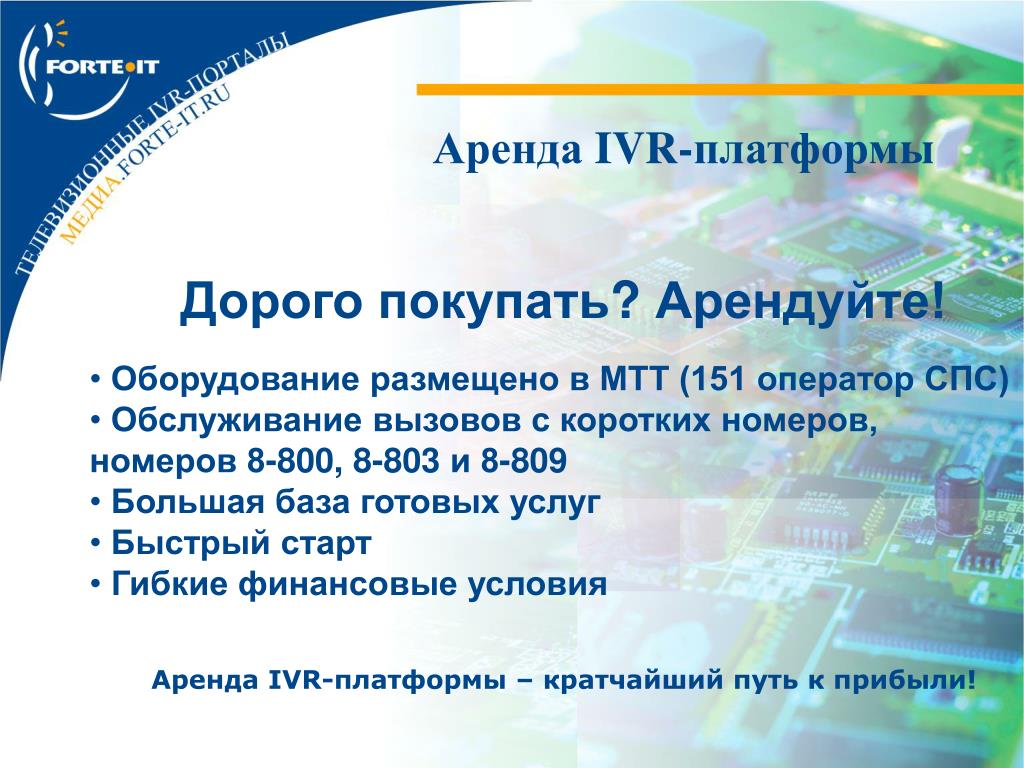 FORTE•IT

ТЕЛЕВИЗИОННЫЕ IVR-ПОРТАЛЫ
МЕДИА.FORTE-IT.RU

Аренда IVR-платформы

Дорого покупать? Арендуйте!

• Оборудование размещено в МТТ (151 оператор СПС)
• Обслуживание вызовов с коротких номеров, номеров 8-800, 8-803 и 8-809
• Большая база готовых услуг
• Быстрый старт
• Гибкие финансовые условия

Аренда IVR-платформы – кратчайший путь к прибыли!